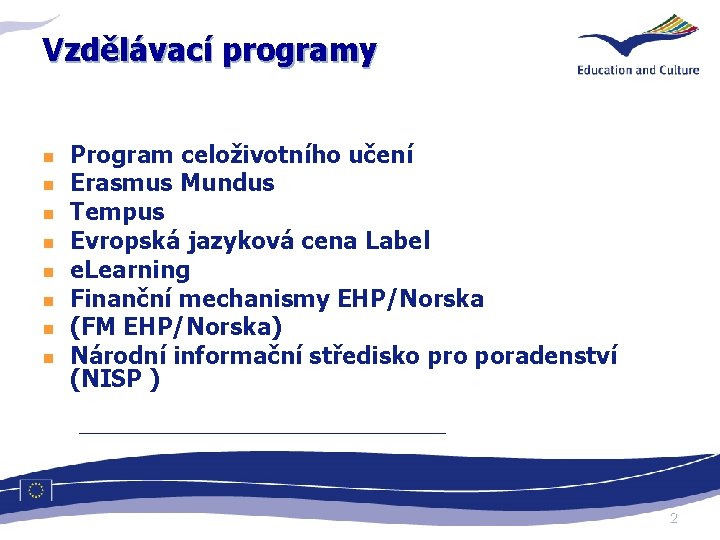 Vzdělávací programy

Education and Culture

- Program celoživotního učení
- Erasmus Mundus
- Tempus
- Evropská jazyková cena Label
- eLearning
- Finanční mechanismy EHP/Norska
- (FM EHP/Norska)
- Národní informační středisko pro poradenství (NISP )

2